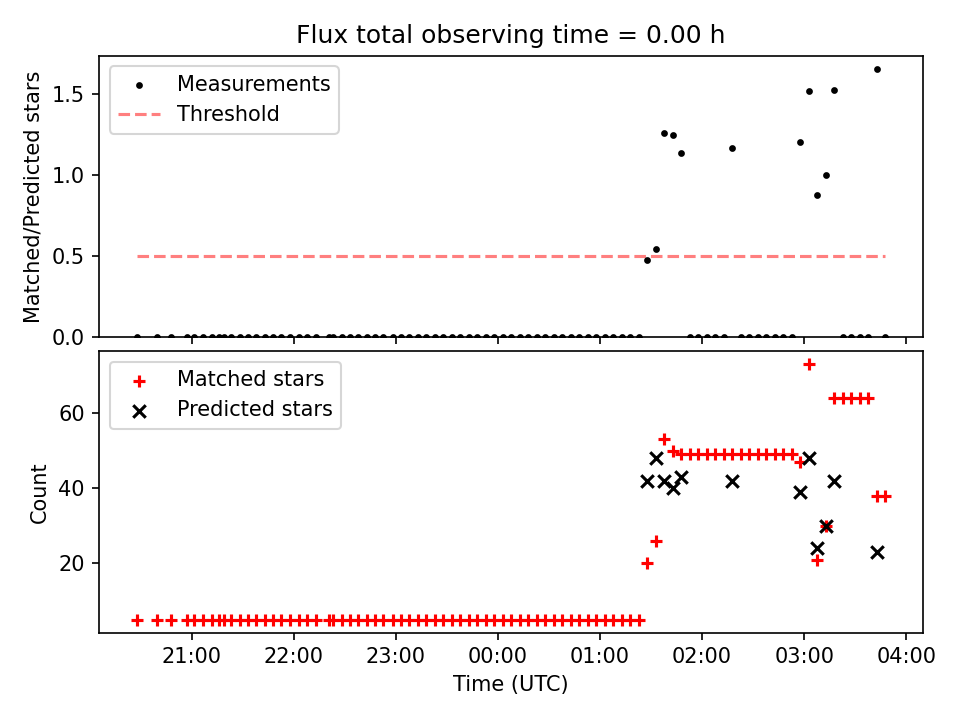 Flux total observing time = 0.00 h

Measurements
Threshold

Matched/Predicted stars

1.5
1.0
0.5
0.0

Matched stars
Predicted stars

Count

60
40
20

21:00 22:00 23:00 00:00 01:00 02:00 03:00 04:00

Time (UTC)